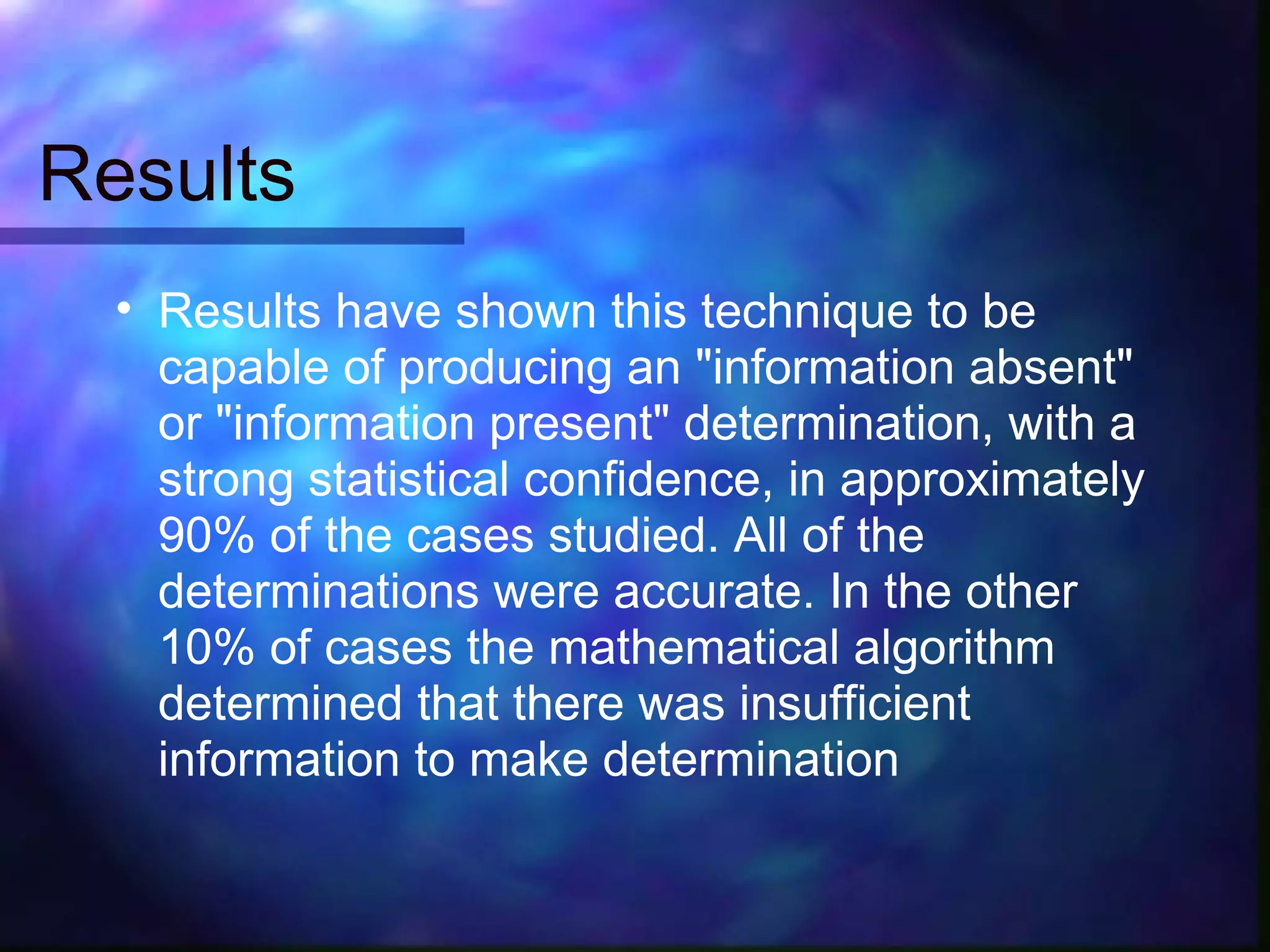 Results

• Results have shown this technique to be capable of producing an "information absent" or "information present" determination, with a strong statistical confidence, in approximately 90% of the cases studied. All of the determinations were accurate. In the other 10% of cases the mathematical algorithm determined that there was insufficient information to make determination